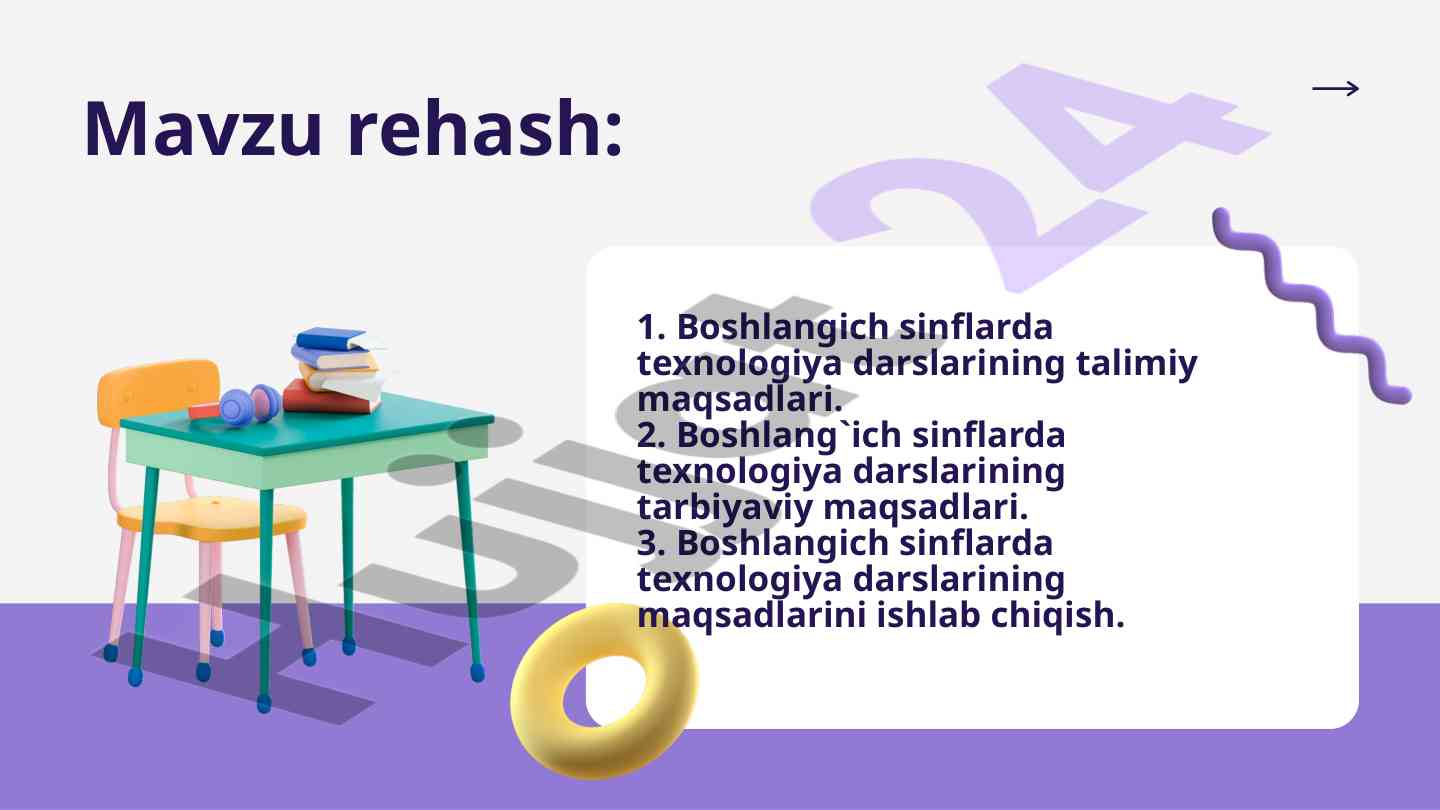 Mavzu rehash:

→

1. Boshlangich sinflarda texnologiya darslarining talimiy maqsadlari.
2. Boshlang`ich sinflarda texnologiya darslarining tarbiyaviy maqsadlari.
3. Boshlangich sinflarda texnologiya darslarining maqsadlarini ishlab chiqish.

Hujjat24